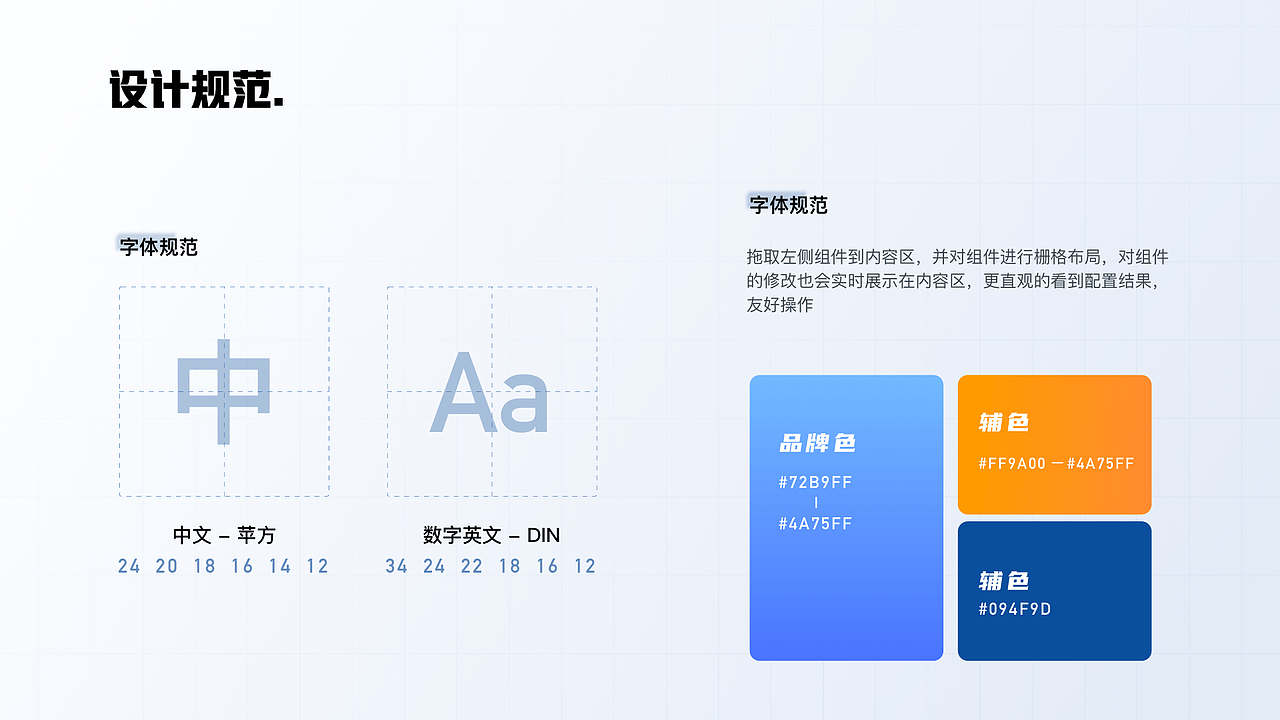 设计规范.

字体规范

中

Aa

中文 – 苹方
24 20 18 16 14 12

数字英文 – DIN
34 24 22 18 16 12

字体规范

拖取左侧组件到内容区，并对组件进行栅格布局，对组件的修改也会实时展示在内容区，更直观的看到配置结果，友好操作

品牌色
#72B9FF
|
#4A75FF

辅色
#FF9A00 —#4A75FF

辅色
#094F9D